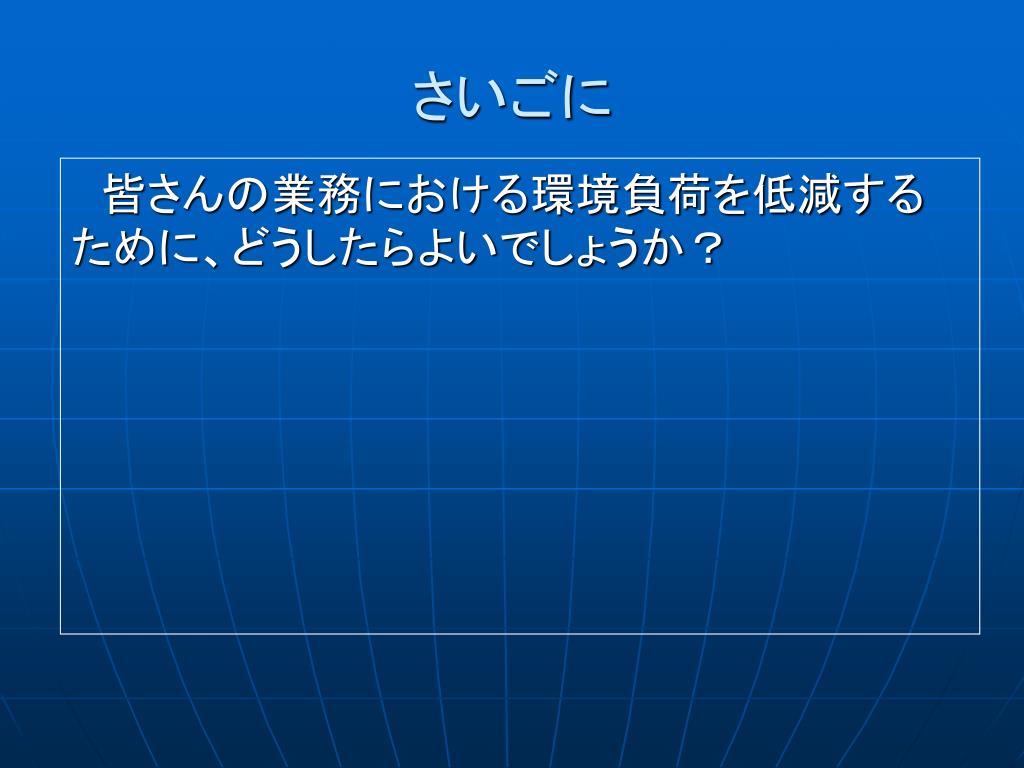 さいごに

皆さんの業務における環境負荷を低減するために、どうしたらよいでしょうか？